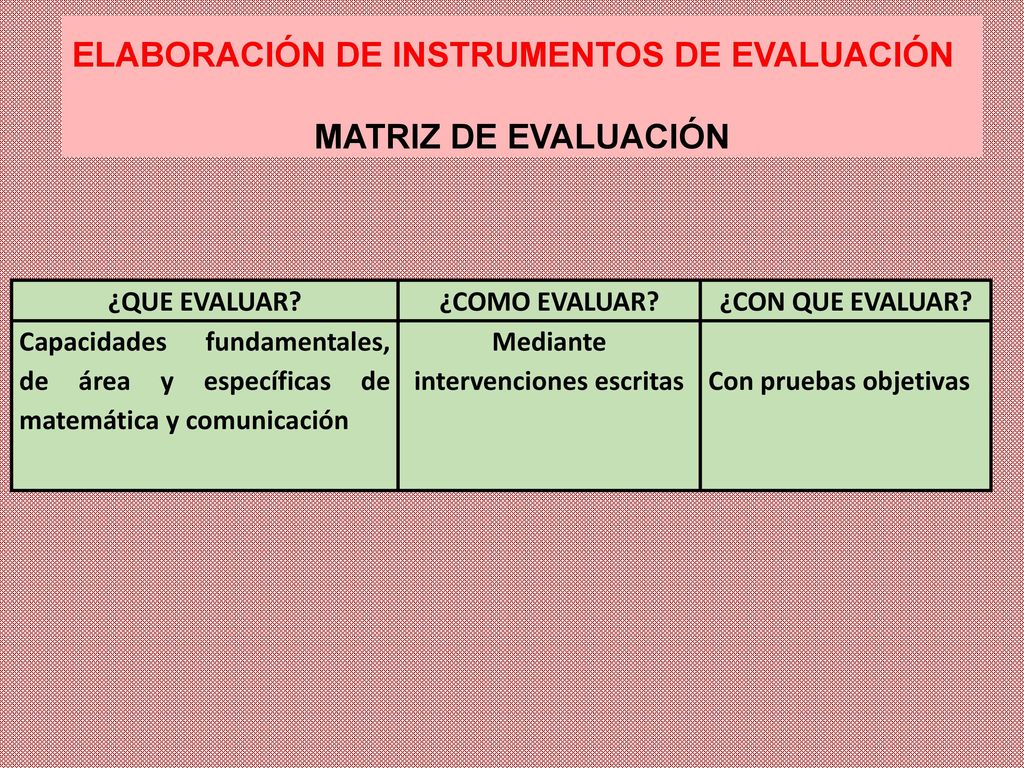 ELABORACIÓN DE INSTRUMENTOS DE EVALUACIÓN

MATRIZ DE EVALUACIÓN

| ¿QUE EVALUAR? | ¿COMO EVALUAR? | ¿CON QUE EVALUAR? |
|---|---|---|
| Capacidades fundamentales, de área y específicas de matemática y comunicación | Mediante intervenciones escritas | Con pruebas objetivas |